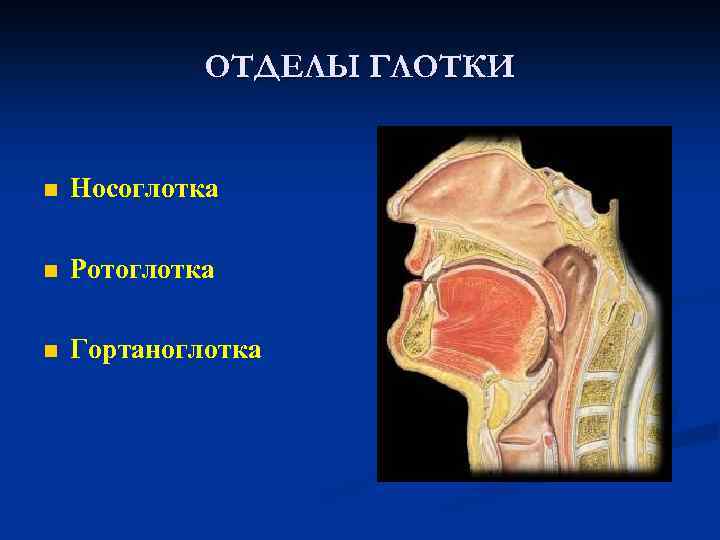 ОТДЕЛЫ ГЛОТКИ

- Носоглотка
- Ротоглотка
- Гортаноглотка